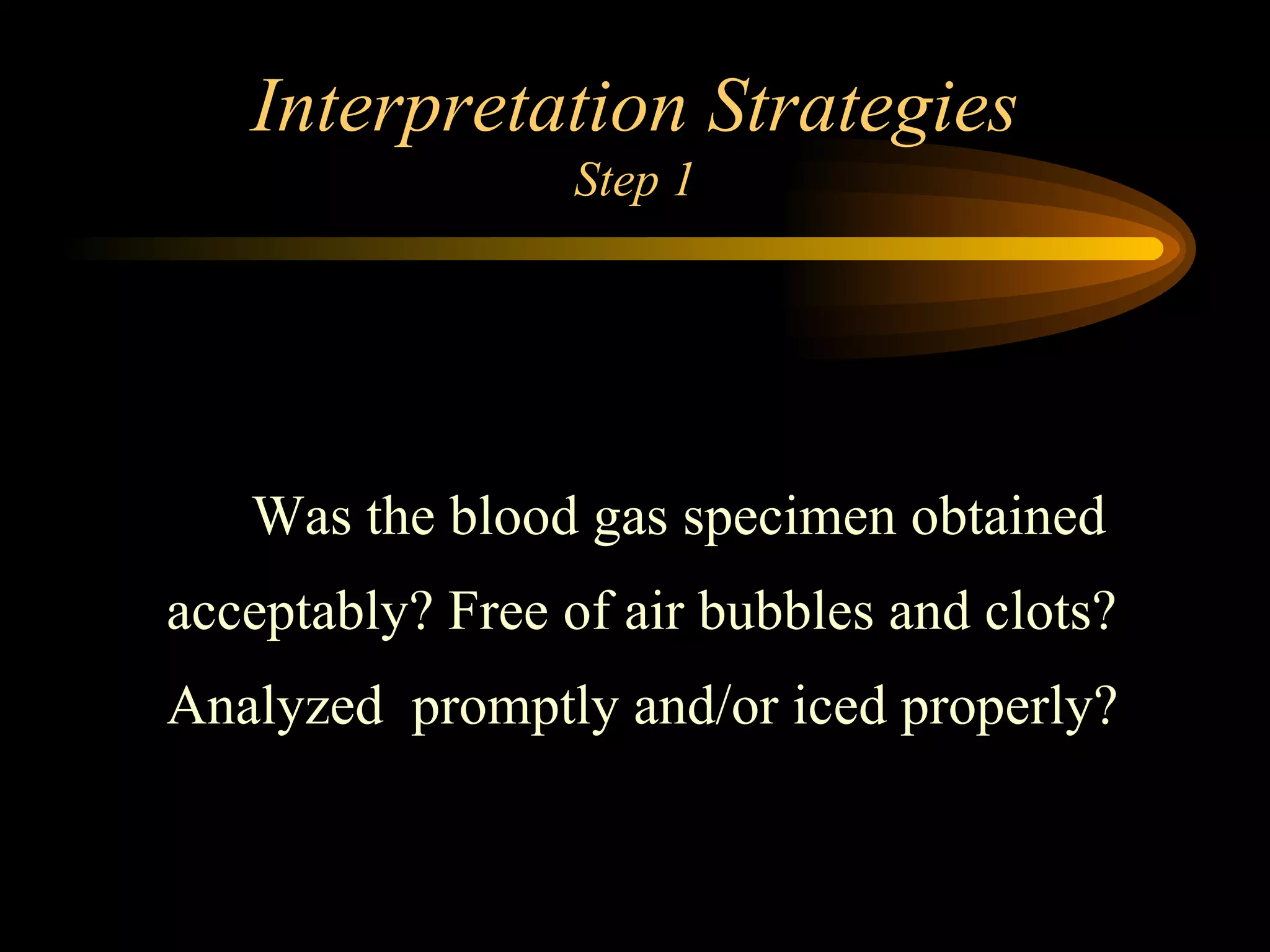 Interpretation Strategies
Step 1

Was the blood gas specimen obtained acceptably? Free of air bubbles and clots? Analyzed  promptly and/or iced properly?